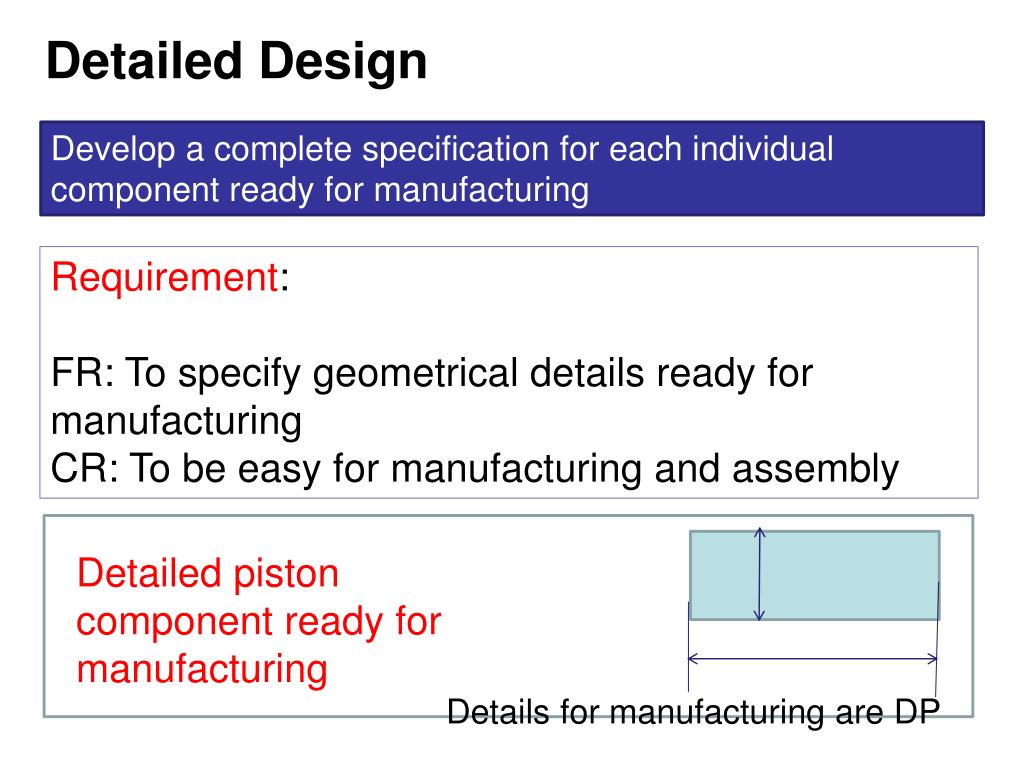 Detailed Design

Develop a complete specification for each individual component ready for manufacturing

Requirement:

FR: To specify geometrical details ready for manufacturing
CR: To be easy for manufacturing and assembly

Detailed piston component ready for manufacturing

Details for manufacturing are DP